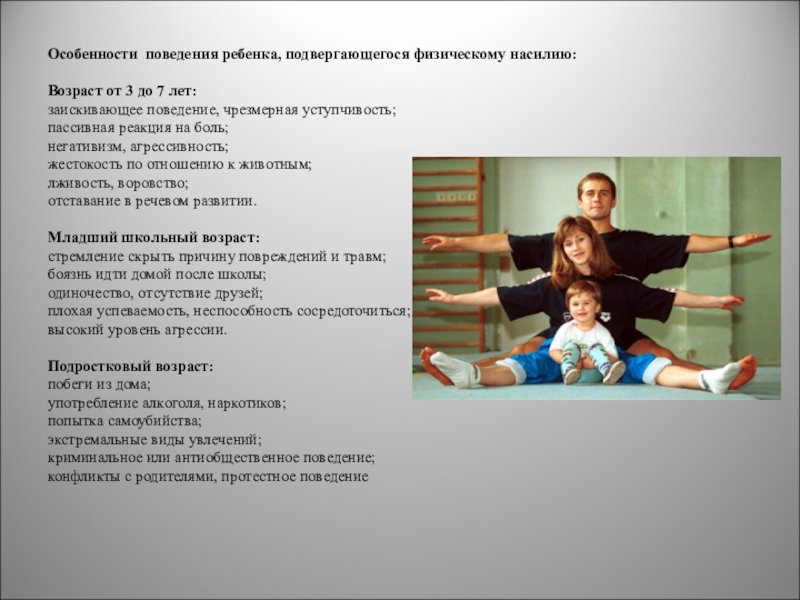 Особенности поведения ребенка, подвергающегося физическому насилию:

Возраст от 3 до 7 лет:
заискивающее поведение, чрезмерная уступчивость;
пассивная реакция на боль;
негативизм, агрессивность;
жестокость по отношению к животным;
лживость, воровство;
отставание в речевом развитии.

Младший школьный возраст:
стремление скрыть причину повреждений и травм;
боязнь идти домой после школы;
одиночество, отсутствие друзей;
плохая успеваемость, неспособность сосредоточиться;
высокий уровень агрессии.

Подростковый возраст:
побеги из дома;
употребление алкоголя, наркотиков;
попытка самоубийства;
экстремальные виды увлечений;
криминальное или антиобщественное поведение;
конфликты с родителями, протестное поведение